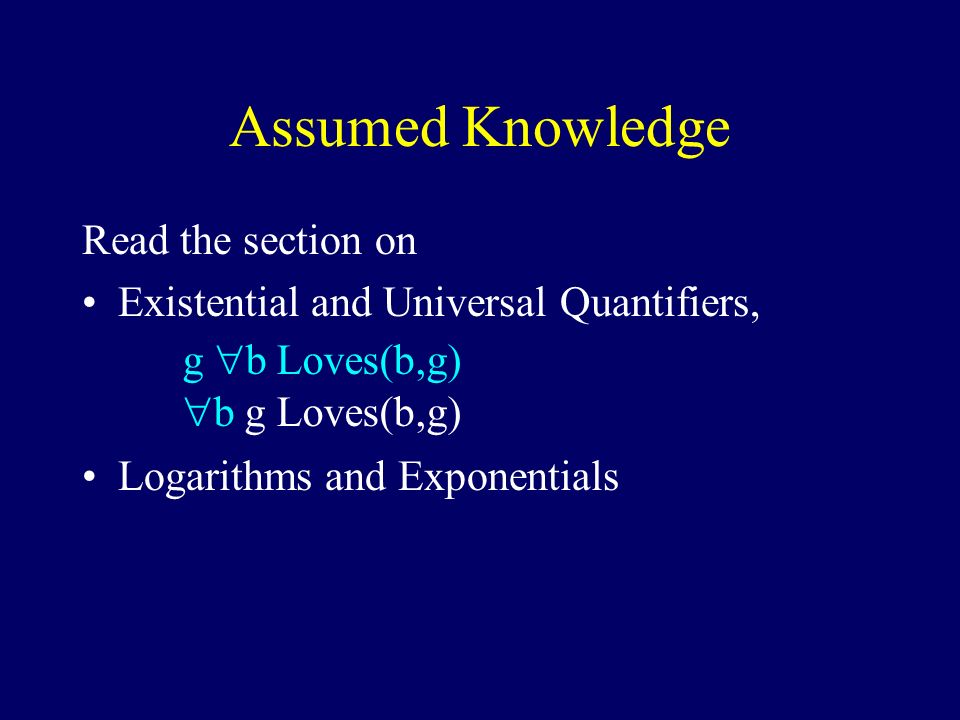 Assumed Knowledge

Read the section on

• Existential and Universal Quantifiers,

g $\forall$b Loves(b,g)
$\forall$b g Loves(b,g)

• Logarithms and Exponentials